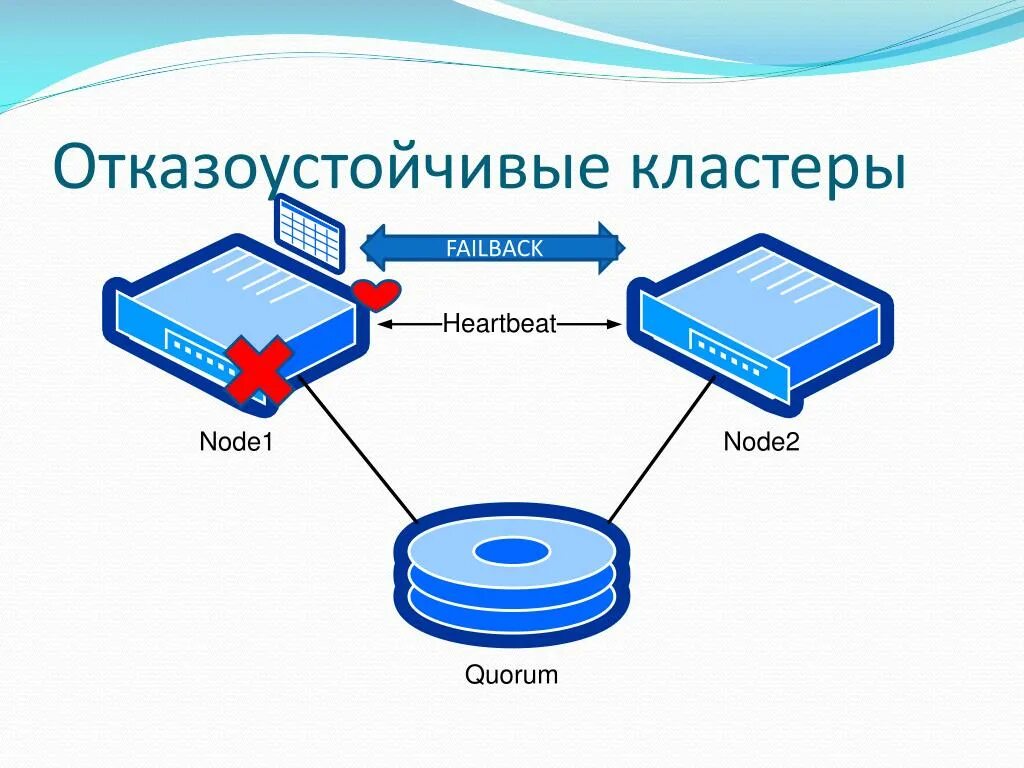 Отказоустойчивые кластеры

FAILBACK

Heartbeat

Node1

Node2

Quorum